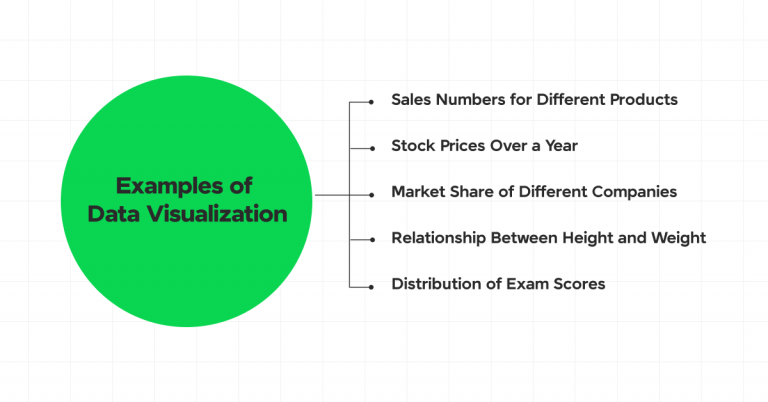 Examples of Data Visualization

Sales Numbers for Different Products

Stock Prices Over a Year

Market Share of Different Companies

Relationship Between Height and Weight

Distribution of Exam Scores